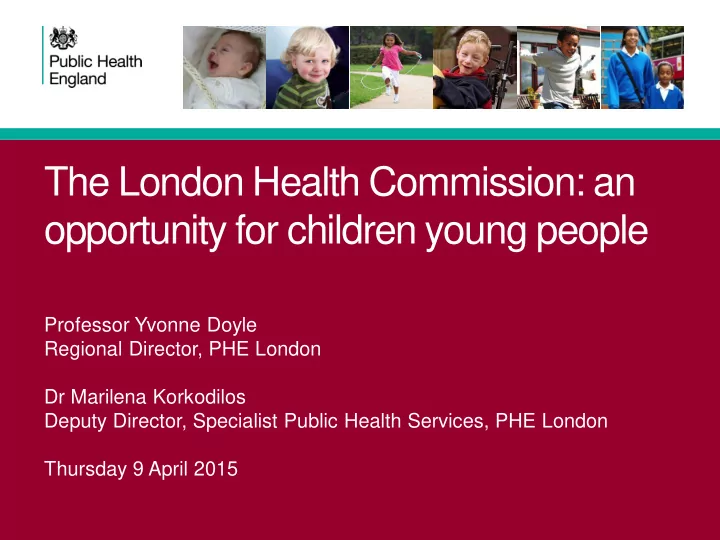 Public Health England

The London Health Commission: an opportunity for children young people

Professor Yvonne Doyle
Regional Director, PHE London

Dr Marilena Korkodilos
Deputy Director, Specialist Public Health Services, PHE London

Thursday 9 April 2015